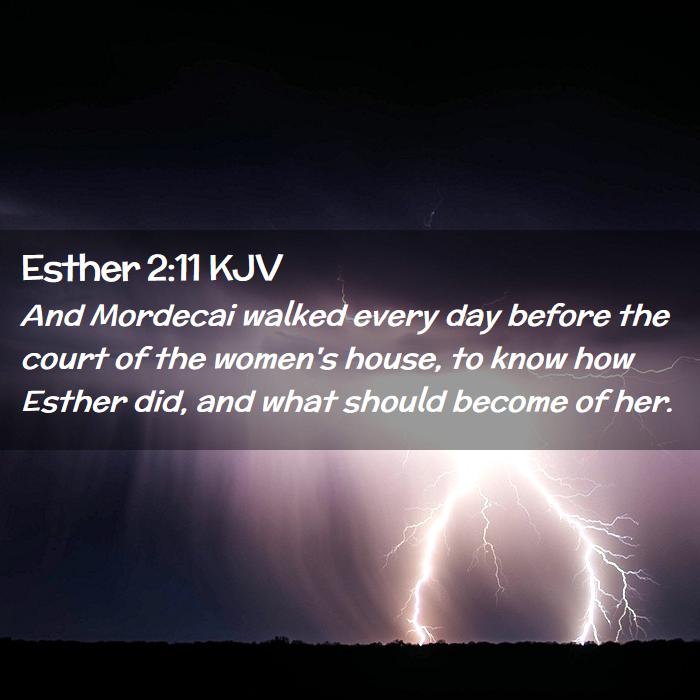 Esther 2:11 KJV
And Mordecai walked every day before the court of the women's house, to know how Esther did, and what should become of her.